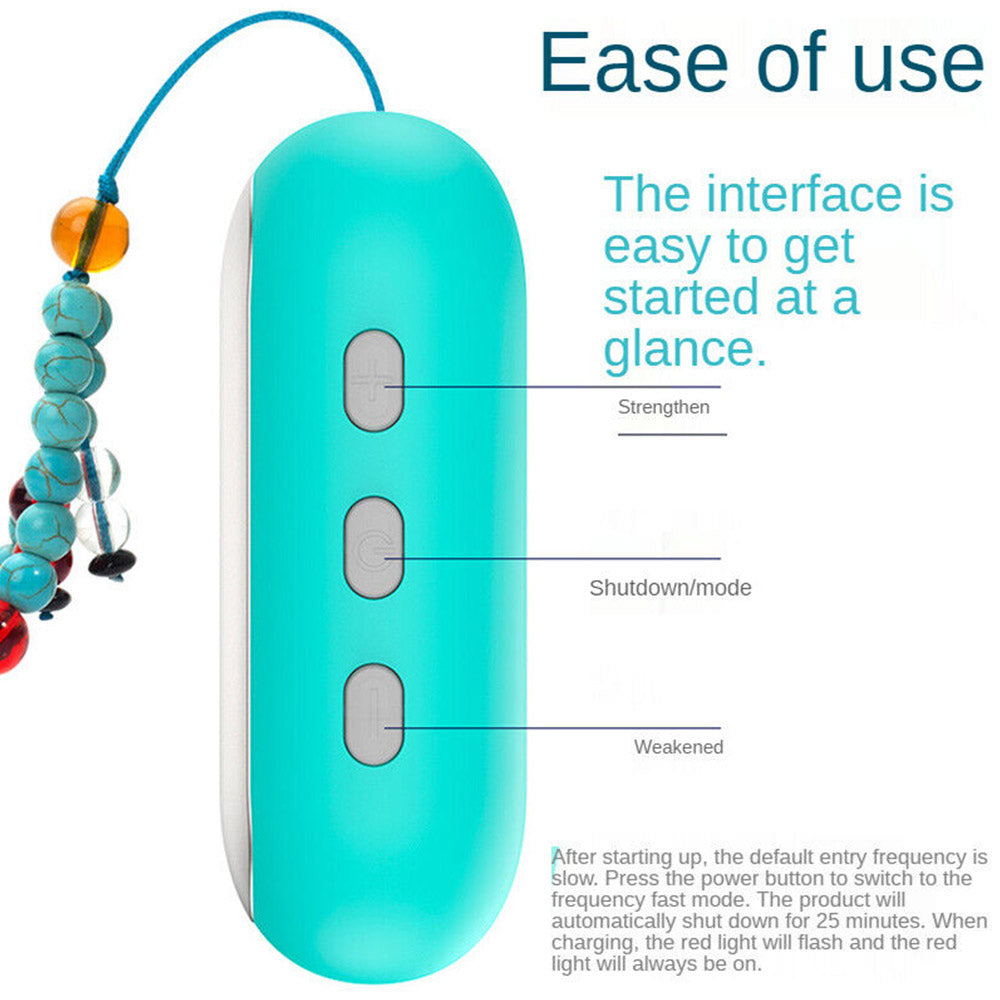 Ease of use

The interface is easy to get started at a glance.

Strengthen

Shutdown/mode

Weakened

After starting up, the default entry frequency is slow. Press the power button to switch to the frequency fast mode. The product will automatically shut down for 25 minutes. When charging, the red light will flash and the red light will always be on.